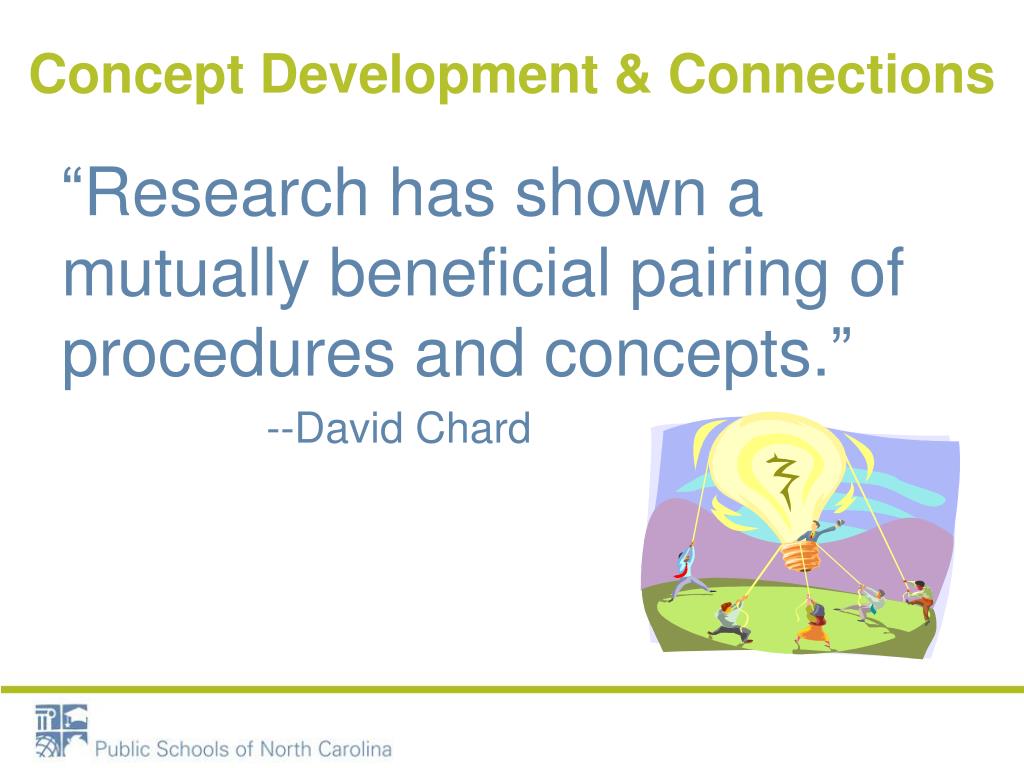 Concept Development & Connections

“Research has shown a mutually beneficial pairing of procedures and concepts.”

--David Chard

Public Schools of North Carolina